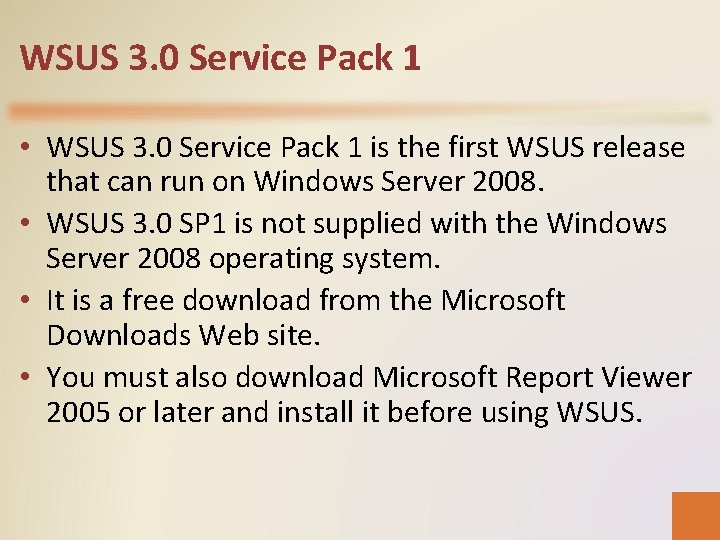 WSUS 3.0 Service Pack 1

• WSUS 3.0 Service Pack 1 is the first WSUS release that can run on Windows Server 2008.
• WSUS 3.0 SP1 is not supplied with the Windows Server 2008 operating system.
• It is a free download from the Microsoft Downloads Web site.
• You must also download Microsoft Report Viewer 2005 or later and install it before using WSUS.